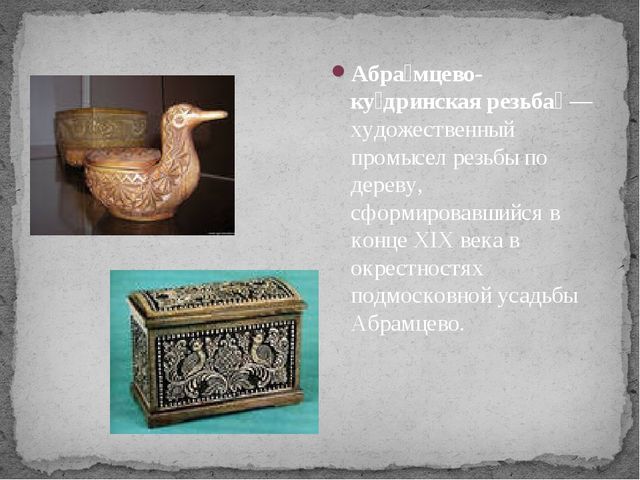 Абра́мцево-ку́дринская резьба́ — художественный промысел резьбы по дереву, сформировавшийся в конце XIX века в окрестностях подмосковной усадьбы Абрамцево.